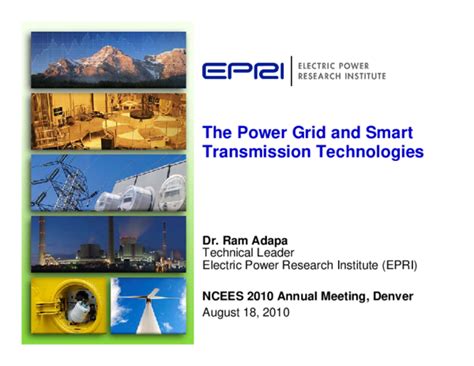 EPRI | ELECTRIC POWER RESEARCH INSTITUTE

The Power Grid and Smart Transmission Technologies

Dr. Ram Adapa
Technical Leader
Electric Power Research Institute (EPRI)

NCEES 2010 Annual Meeting, Denver
August 18, 2010